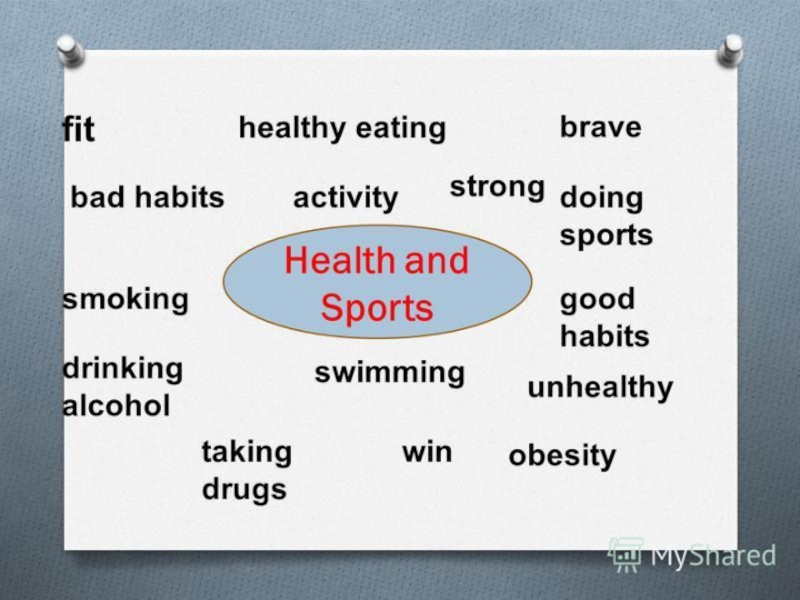 fit

healthy eating

brave

bad habits

activity

strong

doing sports

Health and Sports

smoking

good habits

drinking alcohol

swimming

unhealthy

taking drugs

win

obesity

MyShared